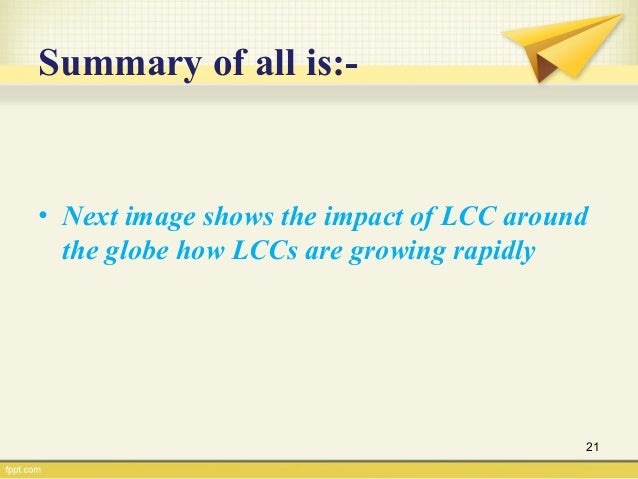 Summary of all is:-

• Next image shows the impact of LCC around the globe how LCCs are growing rapidly

21

fppt.com